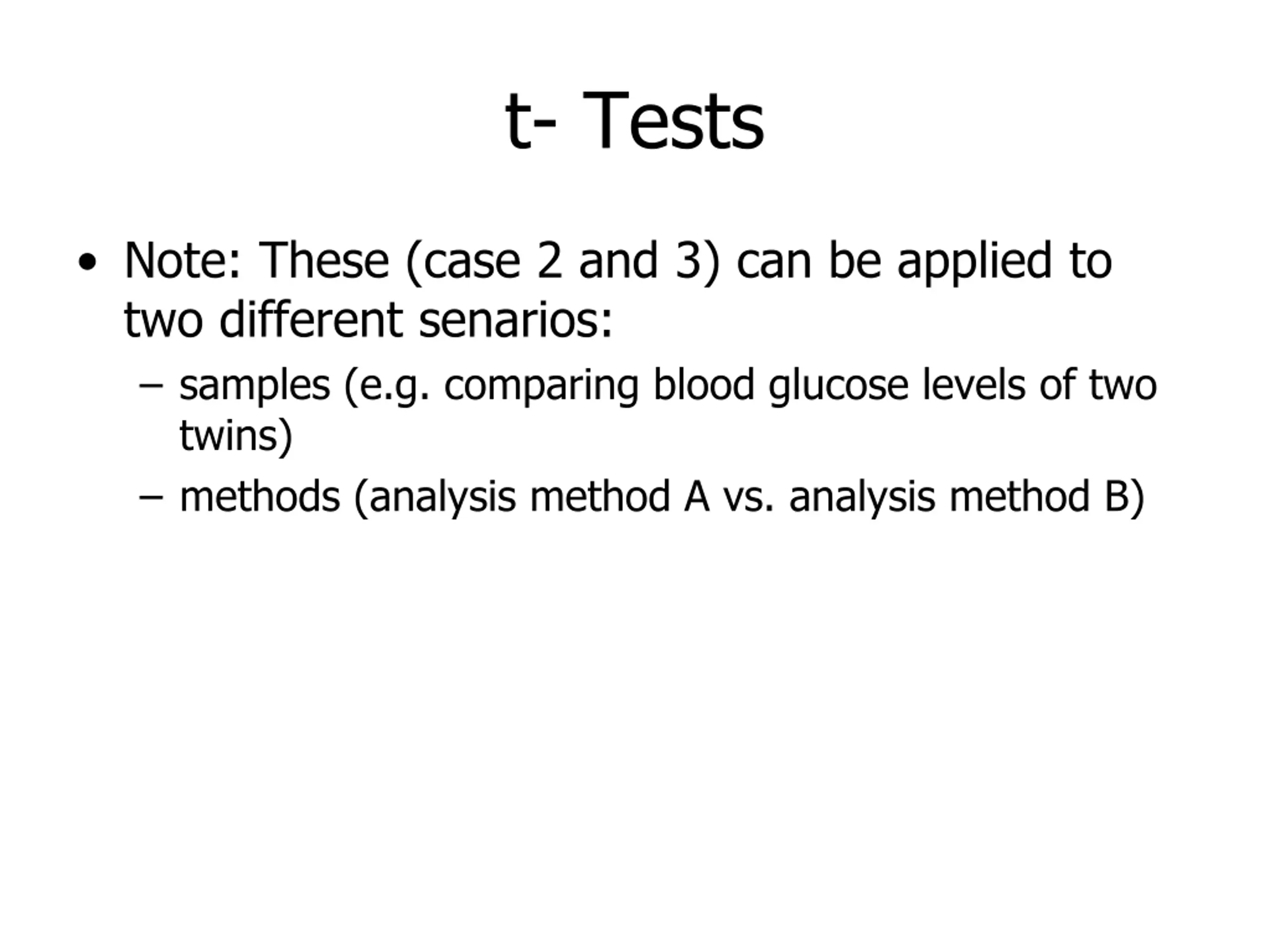 t- Tests

• Note: These (case 2 and 3) can be applied to two different senarios:

– samples (e.g. comparing blood glucose levels of two twins)

– methods (analysis method A vs. analysis method B)